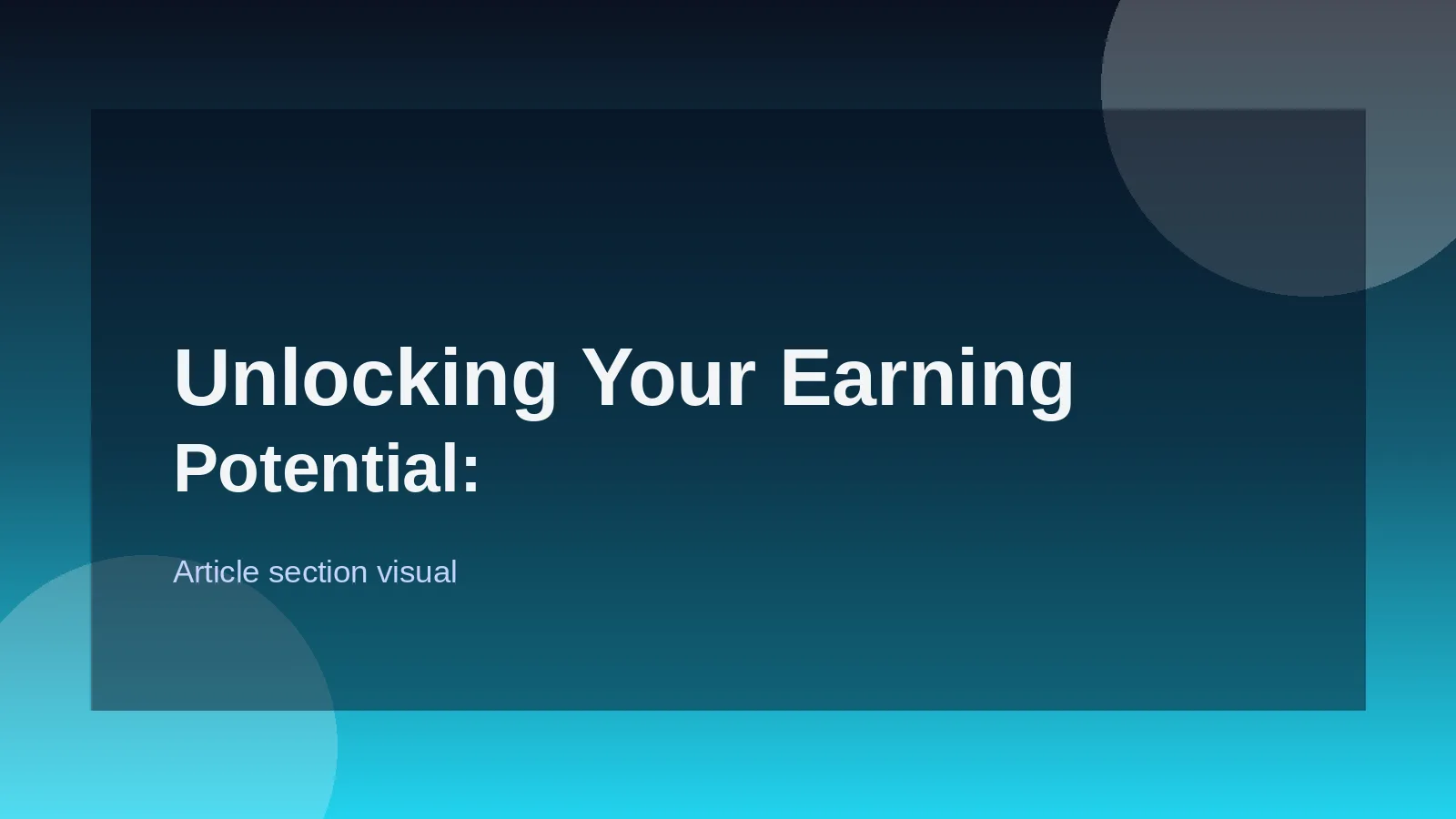 Unlocking Your Earning Potential:

Article section visual